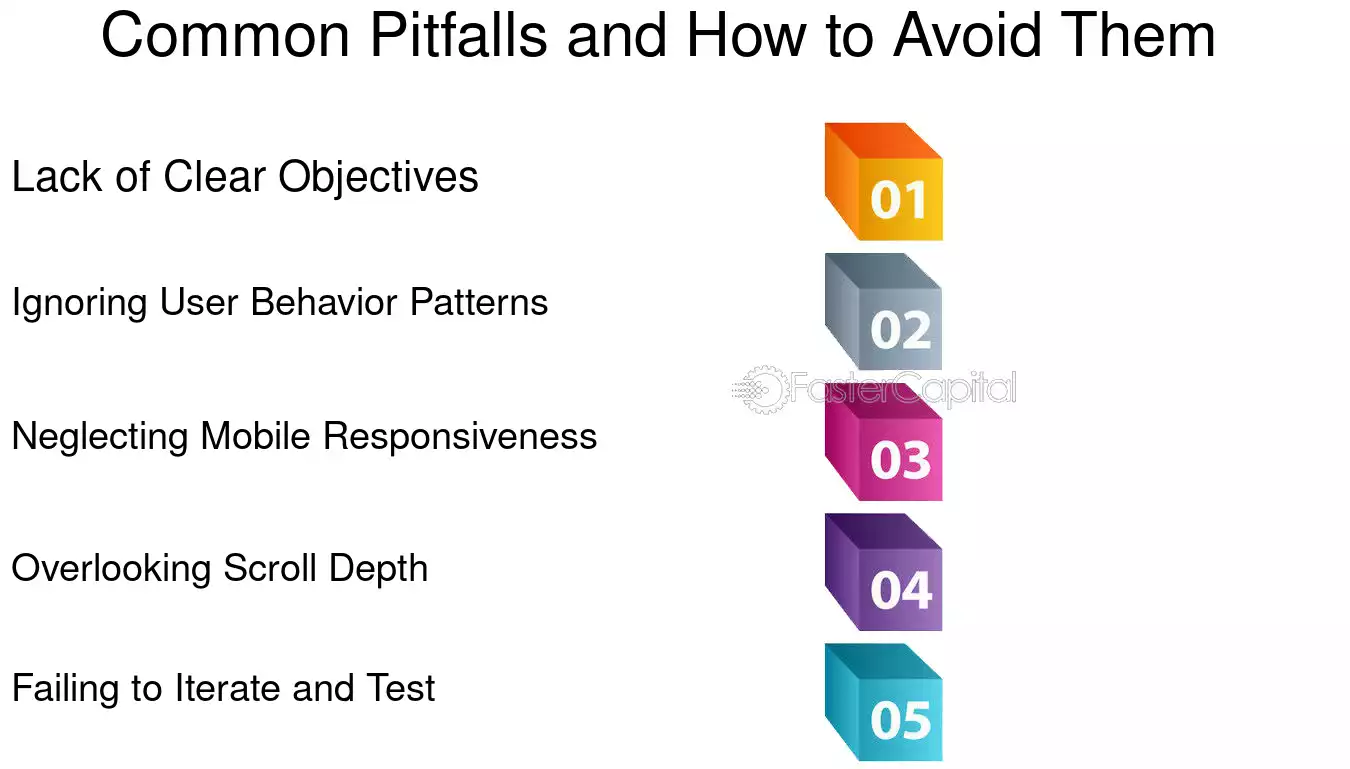 Common Pitfalls and How to Avoid Them

Lack of Clear Objectives

01

Ignoring User Behavior Patterns

02

Neglecting Mobile Responsiveness

03

Overlooking Scroll Depth

04

Failing to Iterate and Test

05

FasterCapital